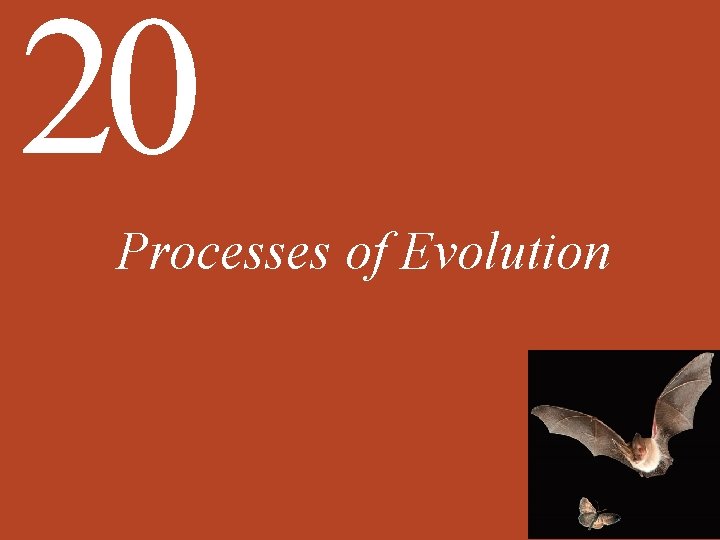 20

Processes of Evolution